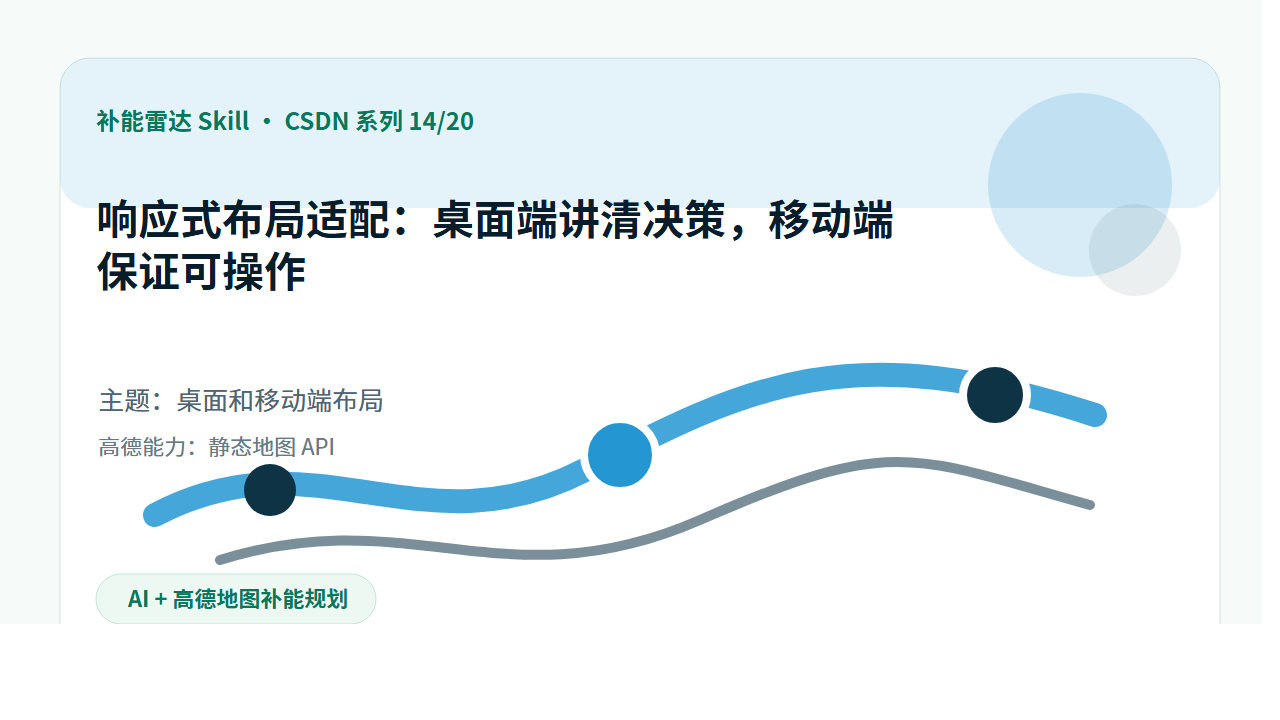 补能雷达 Skill · CSDN 系列 14/20

响应式布局适配：桌面端讲清决策，移动端保证可操作

主题：桌面和移动端布局

高德能力：静态地图 API

AI + 高德地图补能规划